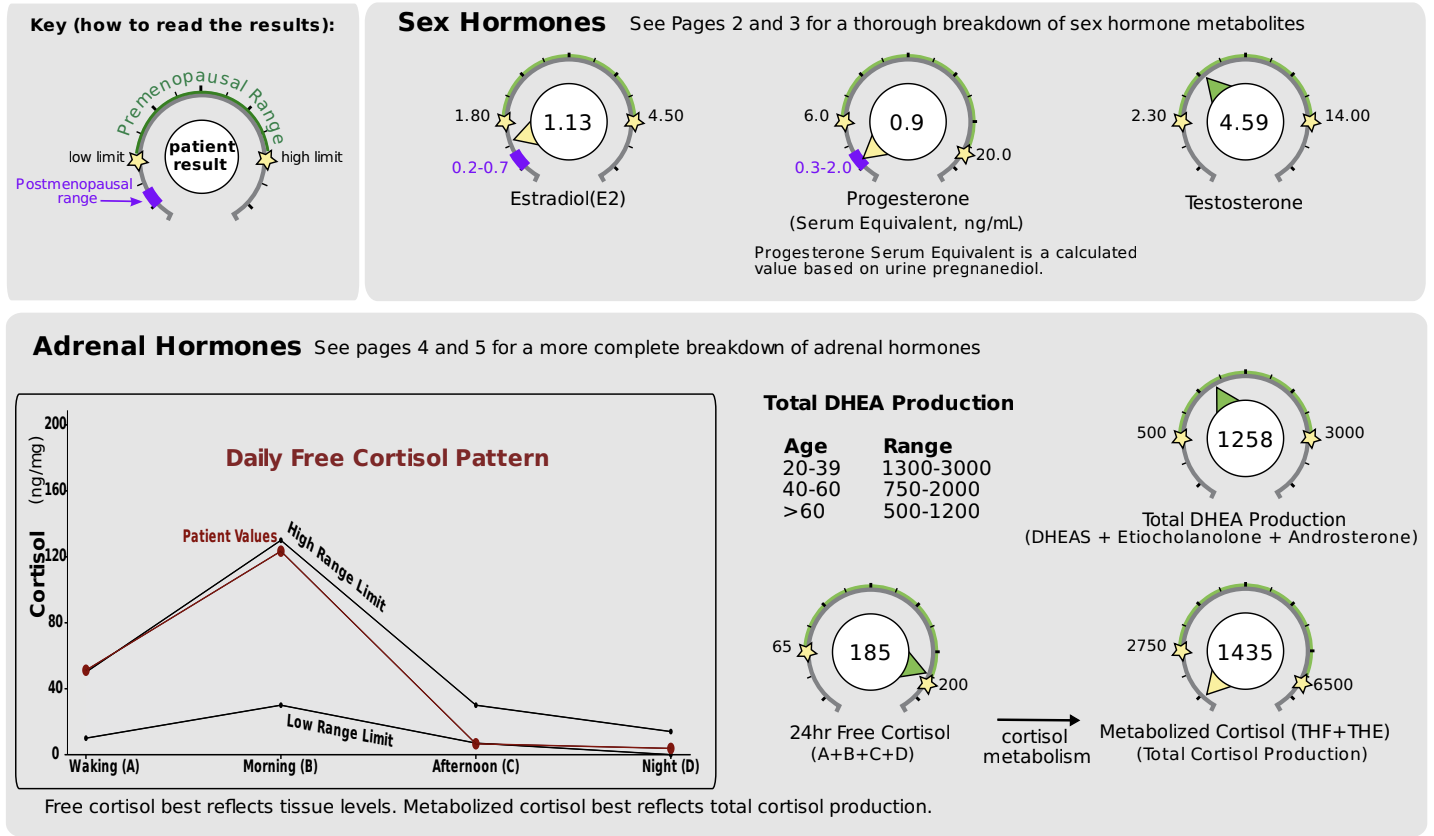 Key (how to read the results):

Premenopausal Range
low limit
patient result
high limit
Postmenopausal range

Sex Hormones See Pages 2 and 3 for a thorough breakdown of sex hormone metabolites

1.80
1.13
4.50
0.2-0.7
Estradiol(E2)

6.0
0.9
20.0
0.3-2.0
Progesterone
(Serum Equivalent, ng/mL)
Progesterone Serum Equivalent is a calculated value based on urine pregnanediol.

2.30
4.59
14.00
Testosterone

Adrenal Hormones See pages 4 and 5 for a more complete breakdown of adrenal hormones

Daily Free Cortisol Pattern
Cortisol (ng/mg)
200
160
120
80
40
0
Patient Values
High Range Limit
Low Range Limit
Waking (A)
Morning (B)
Afternoon (C)
Night (D)

Total DHEA Production

| Age | Range |
|---|---|
| 20-39 | 1300-3000 |
| 40-60 | 750-2000 |
| >60 | 500-1200 |

500
1258
3000
Total DHEA Production
(DHEAS + Etiocholanolone + Androsterone)

65
185
200
24hr Free Cortisol
(A+B+C+D)

cortisol metabolism

2750
1435
6500
Metabolized Cortisol (THF+THE)
(Total Cortisol Production)

Free cortisol best reflects tissue levels. Metabolized cortisol best reflects total cortisol production.